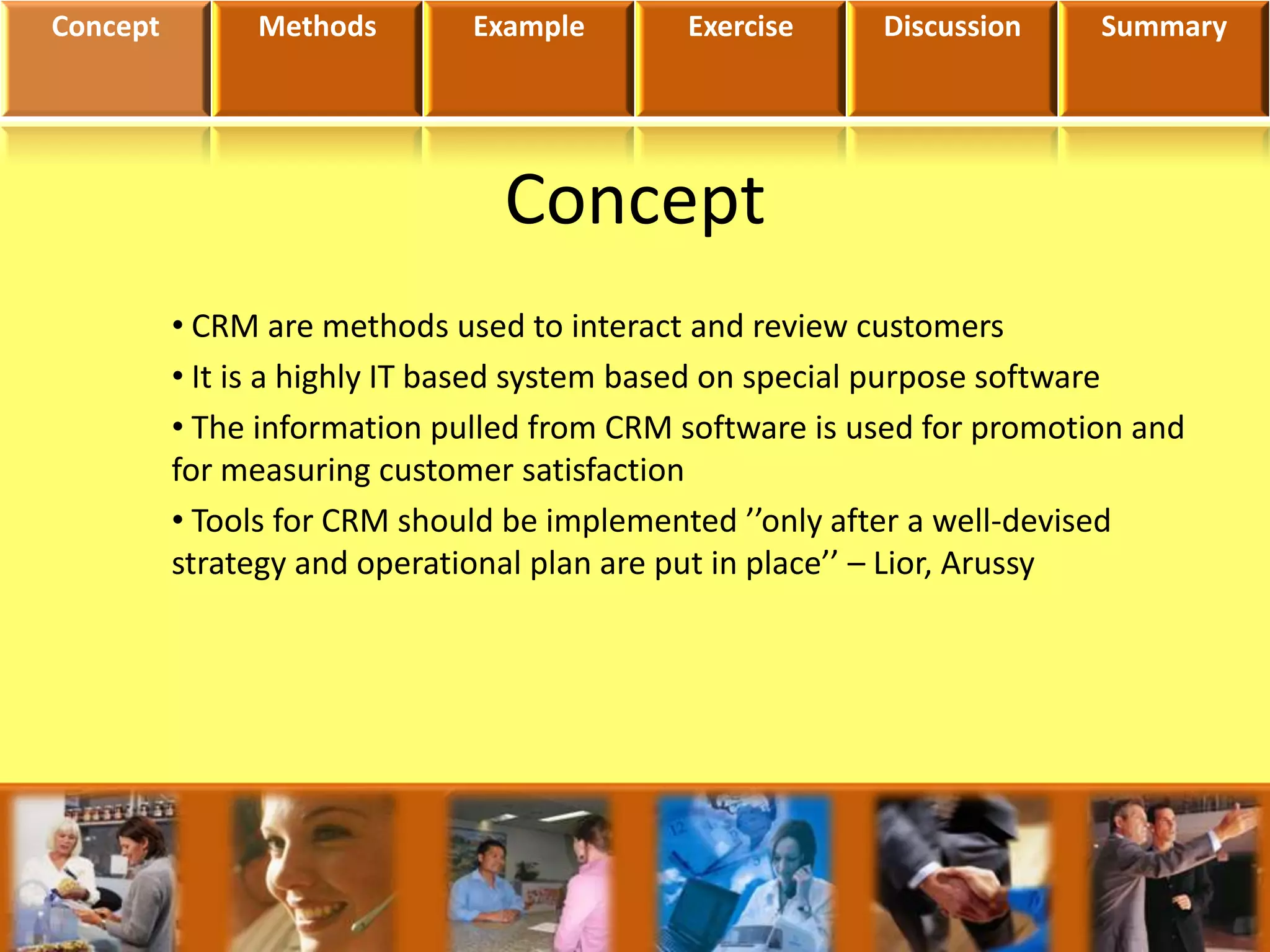 Concept Methods Example Exercise Discussion Summary

Concept

• CRM are methods used to interact and review customers

• It is a highly IT based system based on special purpose software

• The information pulled from CRM software is used for promotion and for measuring customer satisfaction

• Tools for CRM should be implemented ’’only after a well-devised strategy and operational plan are put in place’’ – Lior, Arussy